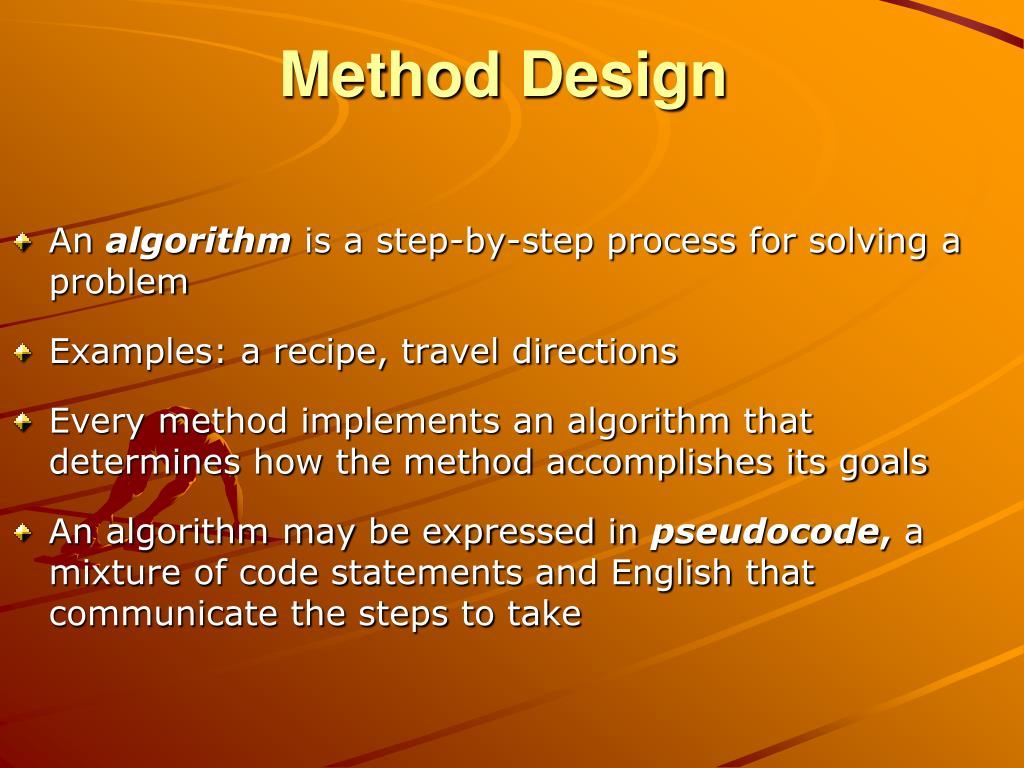 Method Design

An algorithm is a step-by-step process for solving a problem

Examples: a recipe, travel directions

Every method implements an algorithm that determines how the method accomplishes its goals

An algorithm may be expressed in pseudocode, a mixture of code statements and English that communicate the steps to take